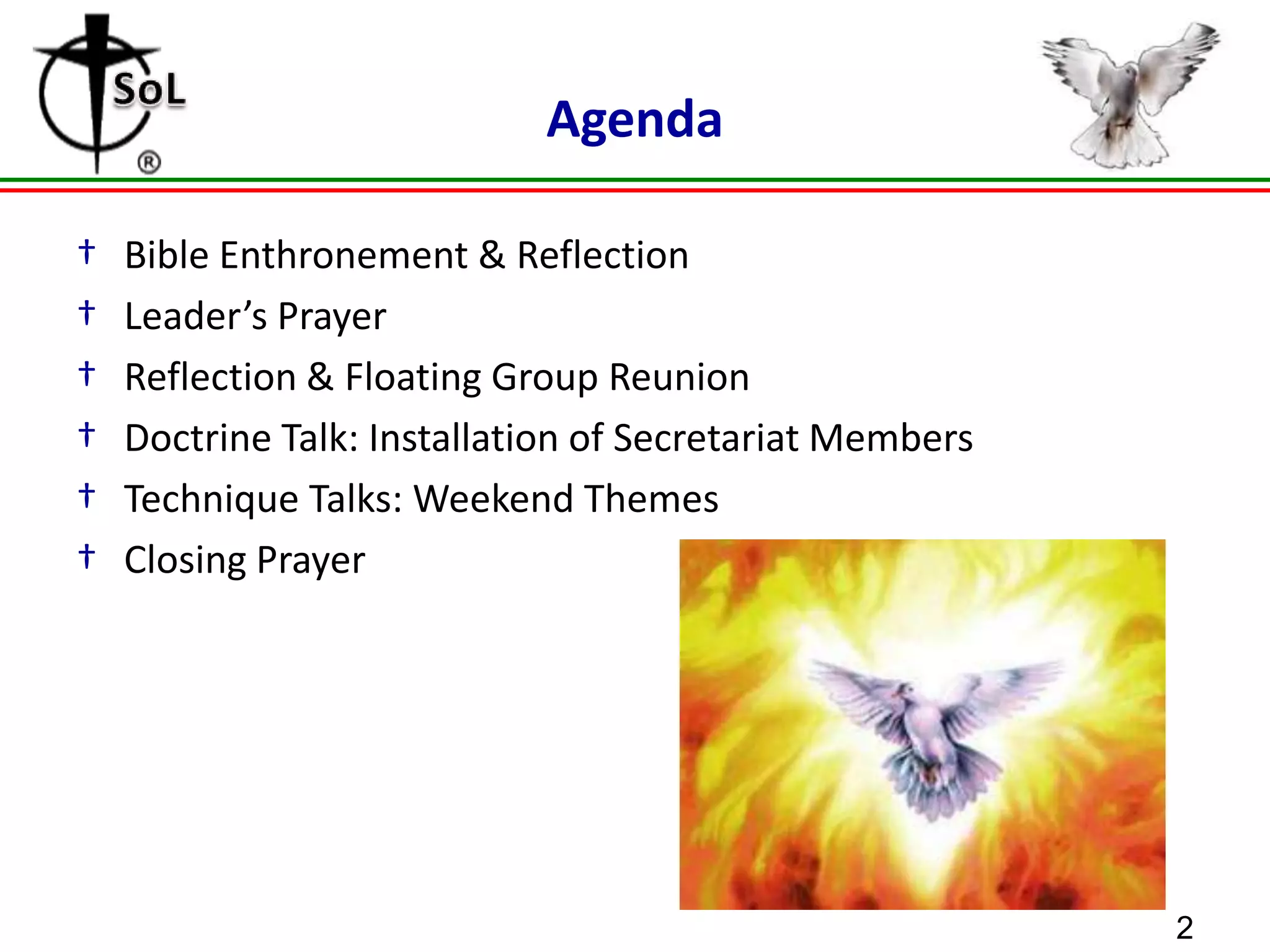 SoL
®

Agenda

† Bible Enthronement & Reflection
† Leader’s Prayer
† Reflection & Floating Group Reunion
† Doctrine Talk: Installation of Secretariat Members
† Technique Talks: Weekend Themes
† Closing Prayer

2